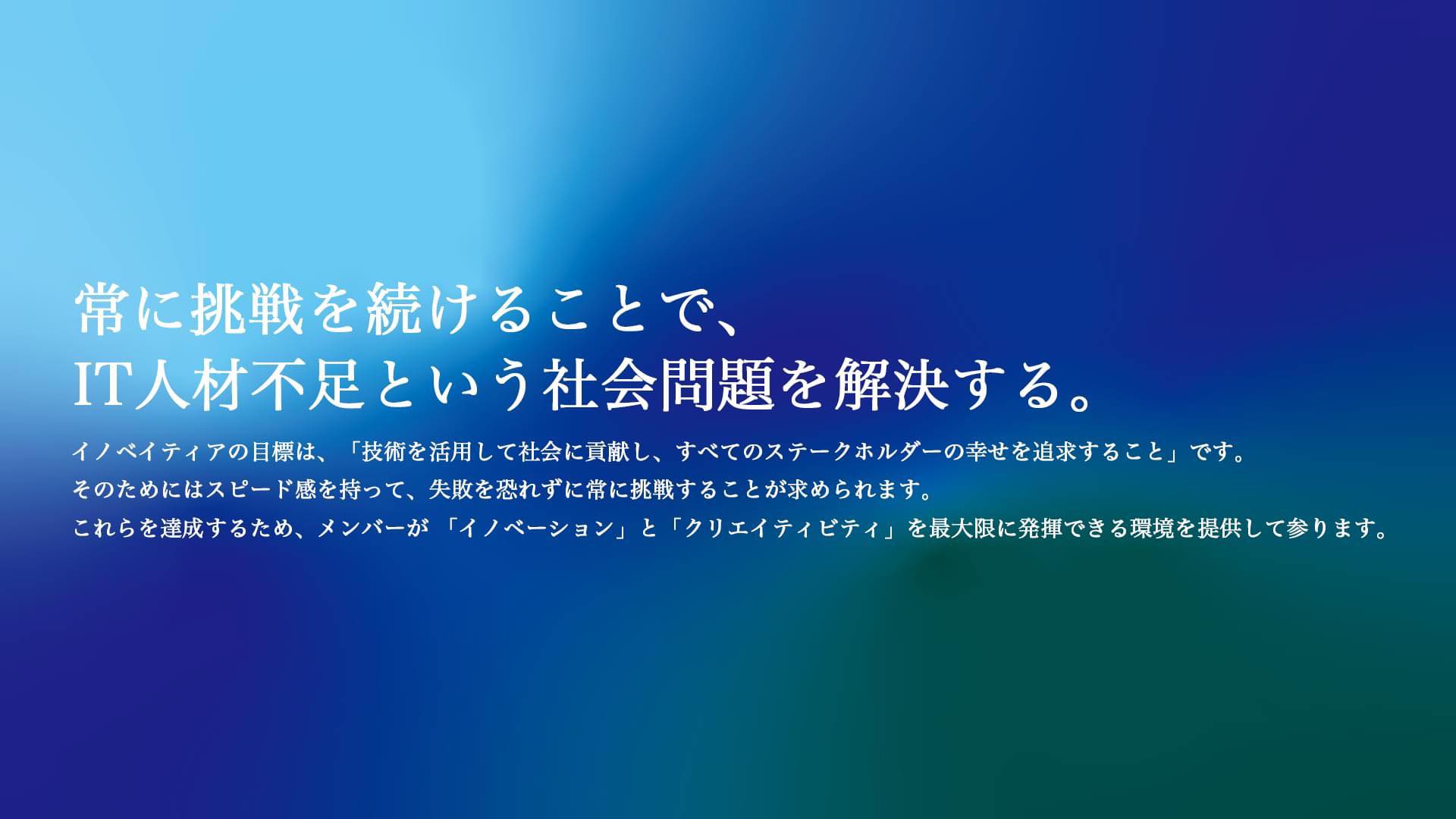 常に挑戦を続けることで、
IT人材不足という社会問題を解決する。

イノベイティアの目標は、「技術を活用して社会に貢献し、すべてのステークホルダーの幸せを追求すること」です。
そのためにはスピード感を持って、失敗を恐れずに常に挑戦することが求められます。
これらを達成するため、メンバーが 「イノベーション」と「クリエイティビティ」を最大限に発揮できる環境を提供して参ります。